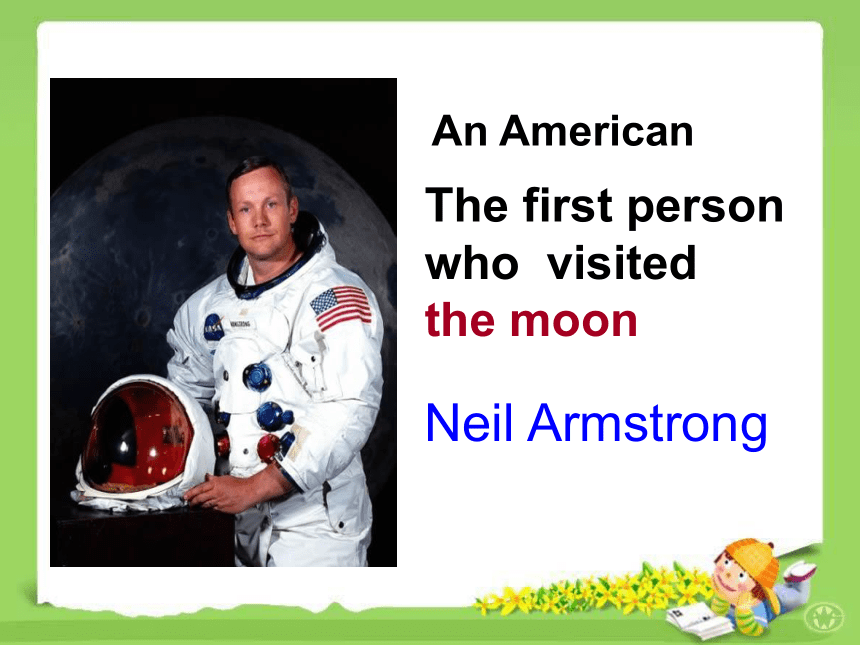 An American

The first person who visited the moon

Neil Armstrong

NASA

ARMSTRONG